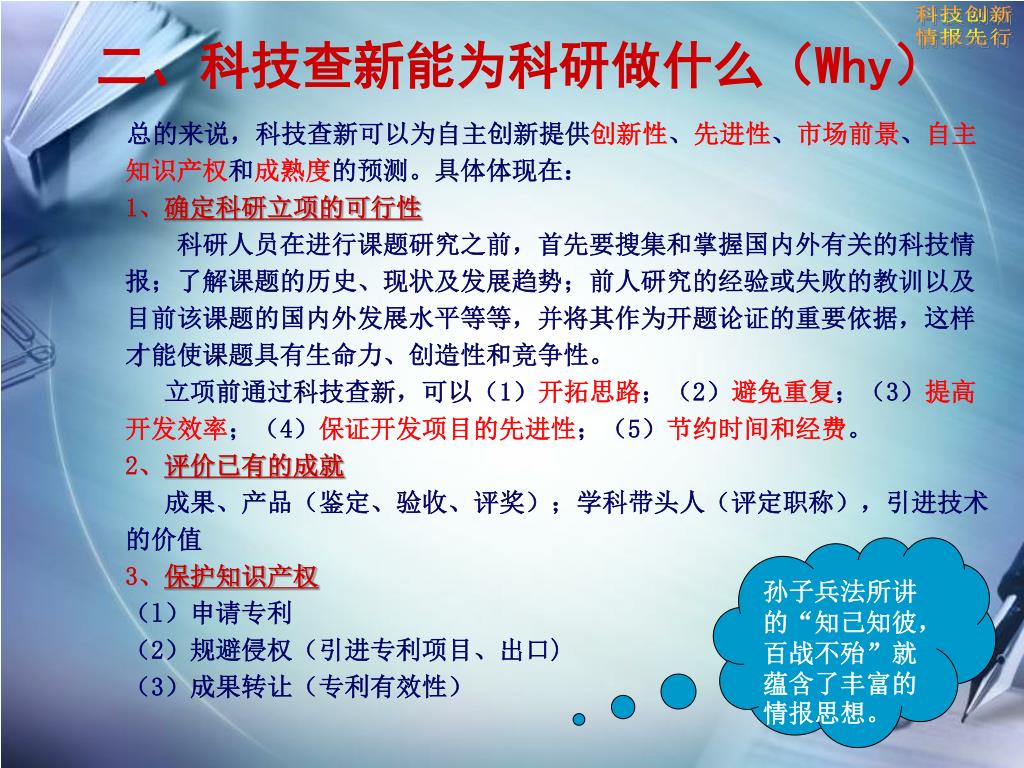 科技创新
情报先行

二、科技查新能为科研做什么（Why）

总的来说，科技查新可以为自主创新提供创新性、先进性、市场前景、自主知识产权和成熟度的预测。具体体现在：

1、确定科研立项的可行性

科研人员在进行课题研究之前，首先要搜集和掌握国内外有关的科技情报；了解课题的历史、现状及发展趋势；前人研究的经验或失败的教训以及目前该课题的国内外发展水平等等，并将其作为开题论证的重要依据，这样才能使课题具有生命力、创造性和竞争性。

立项前通过科技查新，可以（1）开拓思路；（2）避免重复；（3）提高开发效率；（4）保证开发项目的先进性；（5）节约时间和经费。

2、评价已有的成就

成果、产品（鉴定、验收、评奖）；学科带头人（评定职称），引进技术的价值

3、保护知识产权

（1）申请专利

（2）规避侵权（引进专利项目、出口）

（3）成果转让（专利有效性）

孙子兵法所讲的“知己知彼，百战不殆”就蕴含了丰富的情报思想。